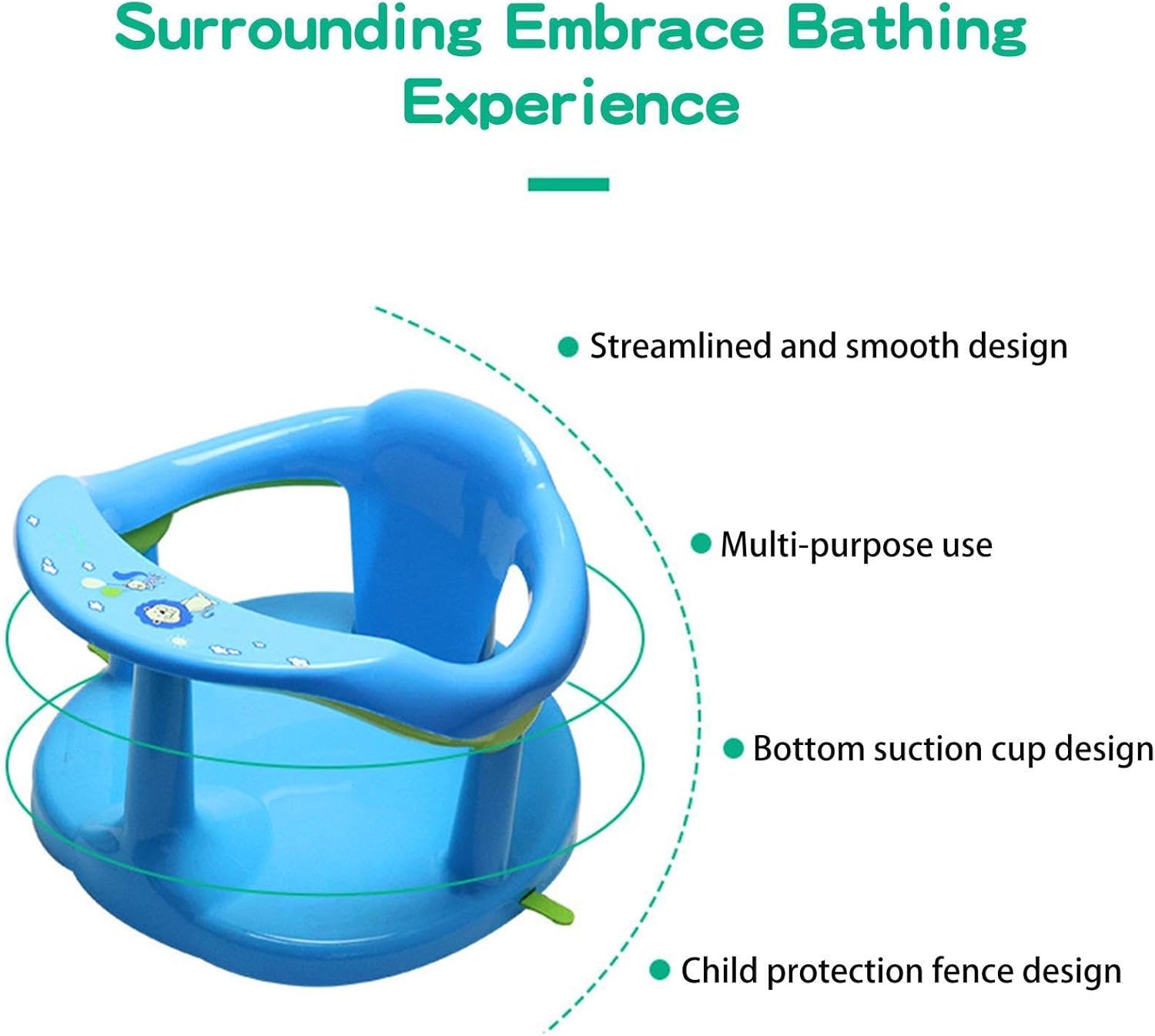 Surrounding Embrace Bathing Experience

Streamlined and smooth design

Multi-purpose use

Bottom suction cup design

Child protection fence design